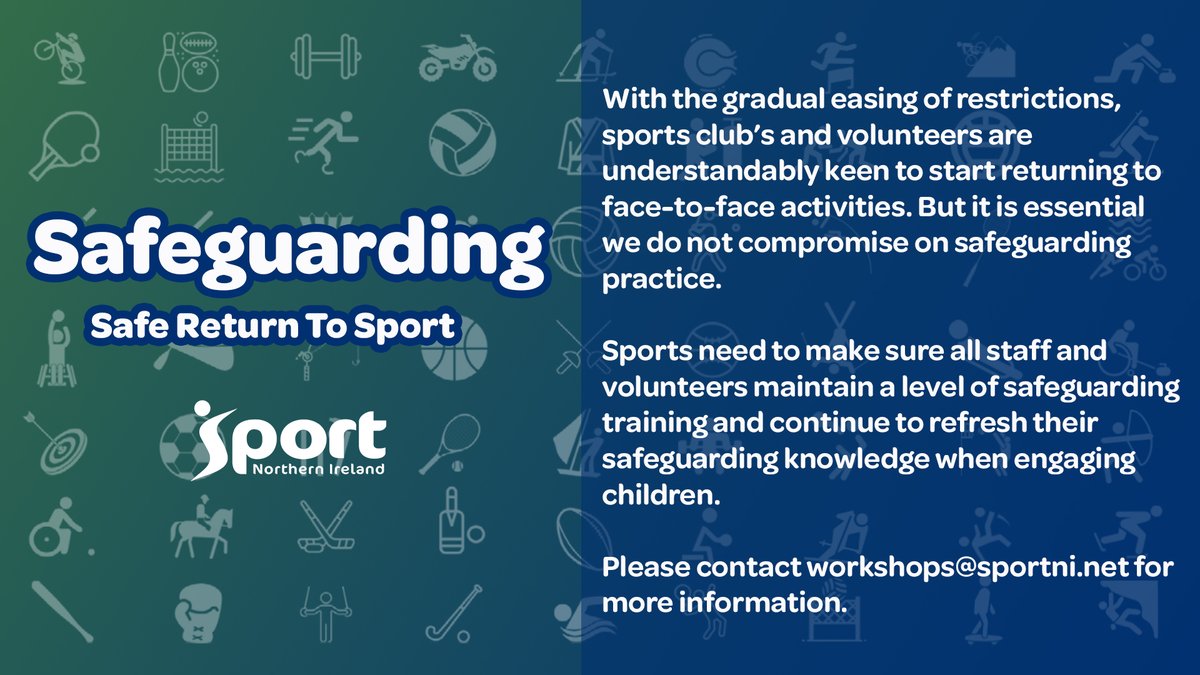 Safeguarding
Safe Return To Sport

Sport
Northern Ireland

With the gradual easing of restrictions, sports club's and volunteers are understandably keen to start returning to face-to-face activities. But it is essential we do not compromise on safeguarding practice.

Sports need to make sure all staff and volunteers maintain a level of safeguarding training and continue to refresh their safeguarding knowledge when engaging children.

Please contact workshops@sportni.net for more information.